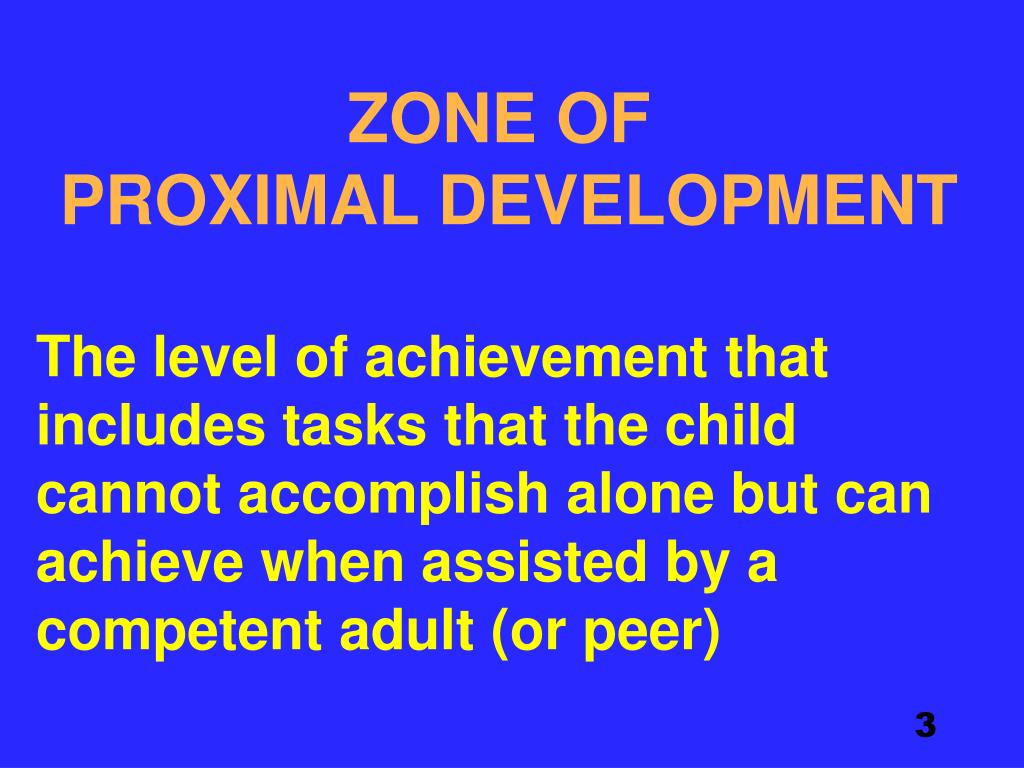 ZONE OF
PROXIMAL DEVELOPMENT

The level of achievement that includes tasks that the child cannot accomplish alone but can achieve when assisted by a competent adult (or peer)

3